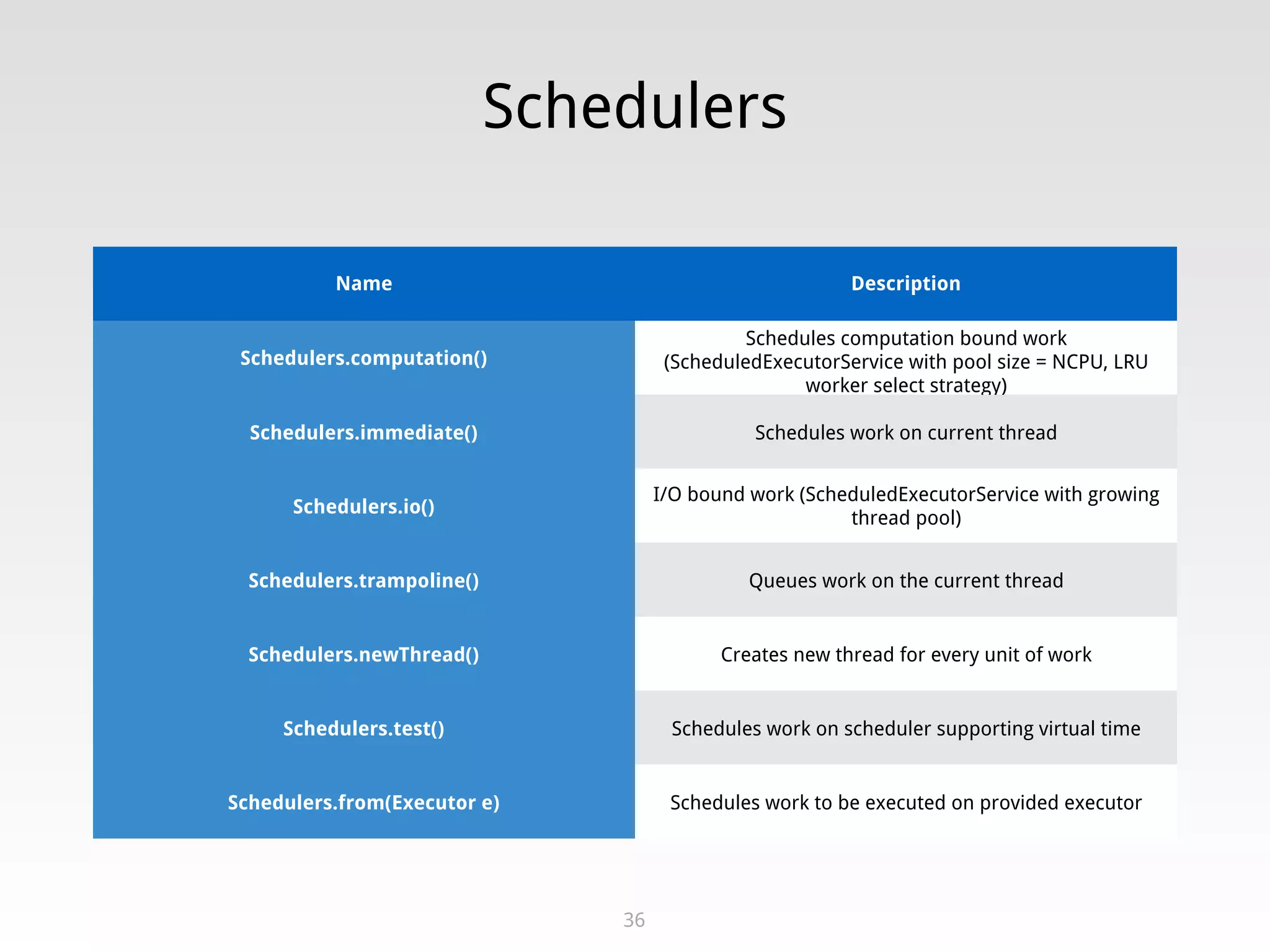 Schedulers

| Name | Description |
|---|---|
| Schedulers.computation() | Schedules computation bound work (ScheduledExecutorService with pool size = NCPU, LRU worker select strategy) |
| Schedulers.immediate() | Schedules work on current thread |
| Schedulers.io() | I/O bound work (ScheduledExecutorService with growing thread pool) |
| Schedulers.trampoline() | Queues work on the current thread |
| Schedulers.newThread() | Creates new thread for every unit of work |
| Schedulers.test() | Schedules work on scheduler supporting virtual time |
| Schedulers.from(Executor e) | Schedules work to be executed on provided executor |

36